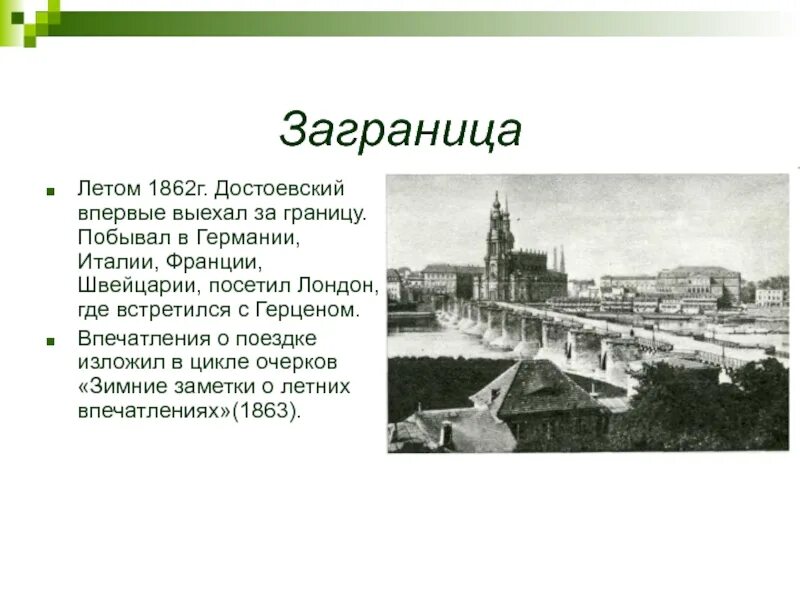 Заграница

Летом 1862г. Достоевский впервые выехал за границу. Побывал в Германии, Италии, Франции, Швейцарии, посетил Лондон, где встретился с Герценом.

Впечатления о поездке изложил в цикле очерков «Зимние заметки о летних впечатлениях»(1863).